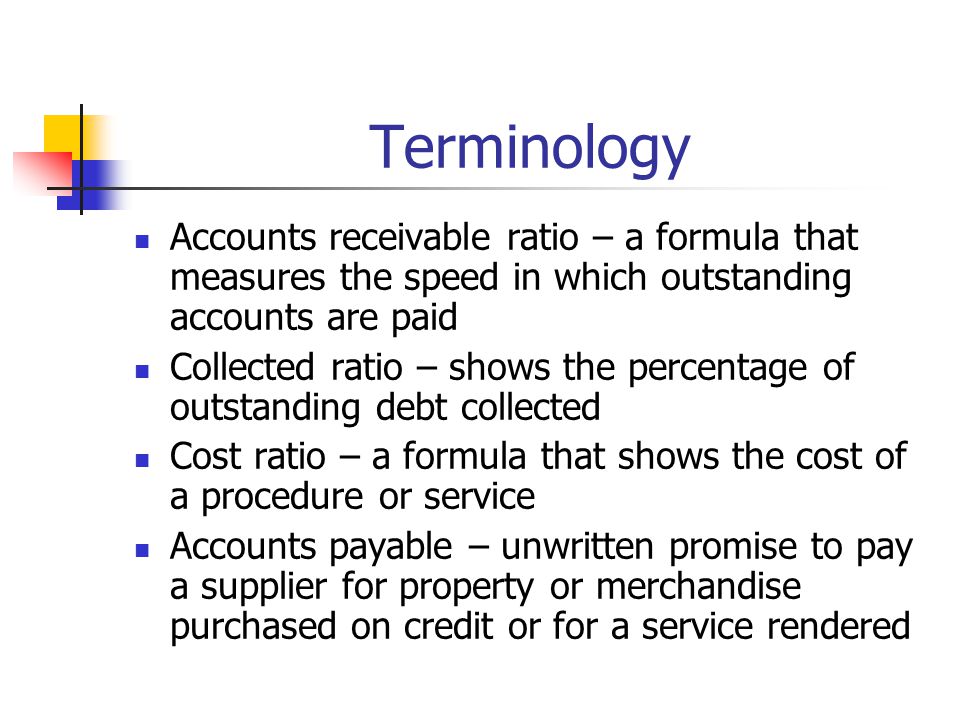 Terminology

- Accounts receivable ratio – a formula that measures the speed in which outstanding accounts are paid
- Collected ratio – shows the percentage of outstanding debt collected
- Cost ratio – a formula that shows the cost of a procedure or service
- Accounts payable – unwritten promise to pay a supplier for property or merchandise purchased on credit or for a service rendered